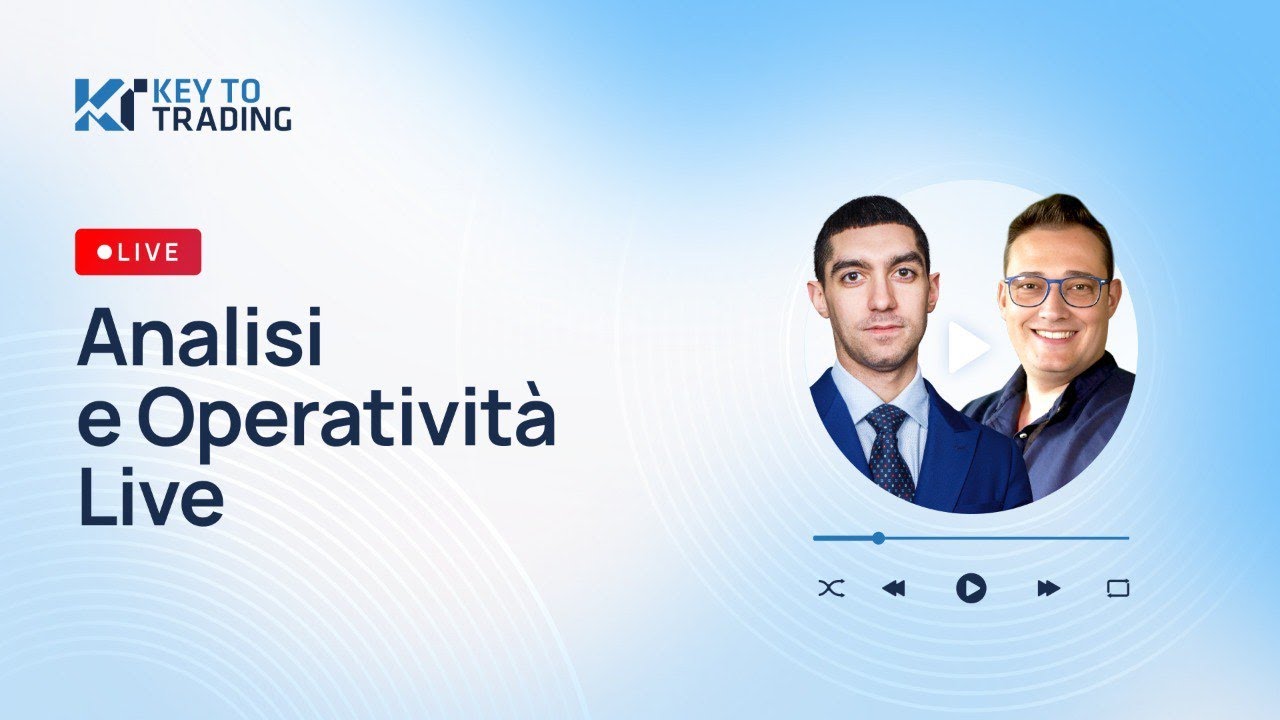 KEY TO TRADING

LIVE

Analisi e Operatività Live